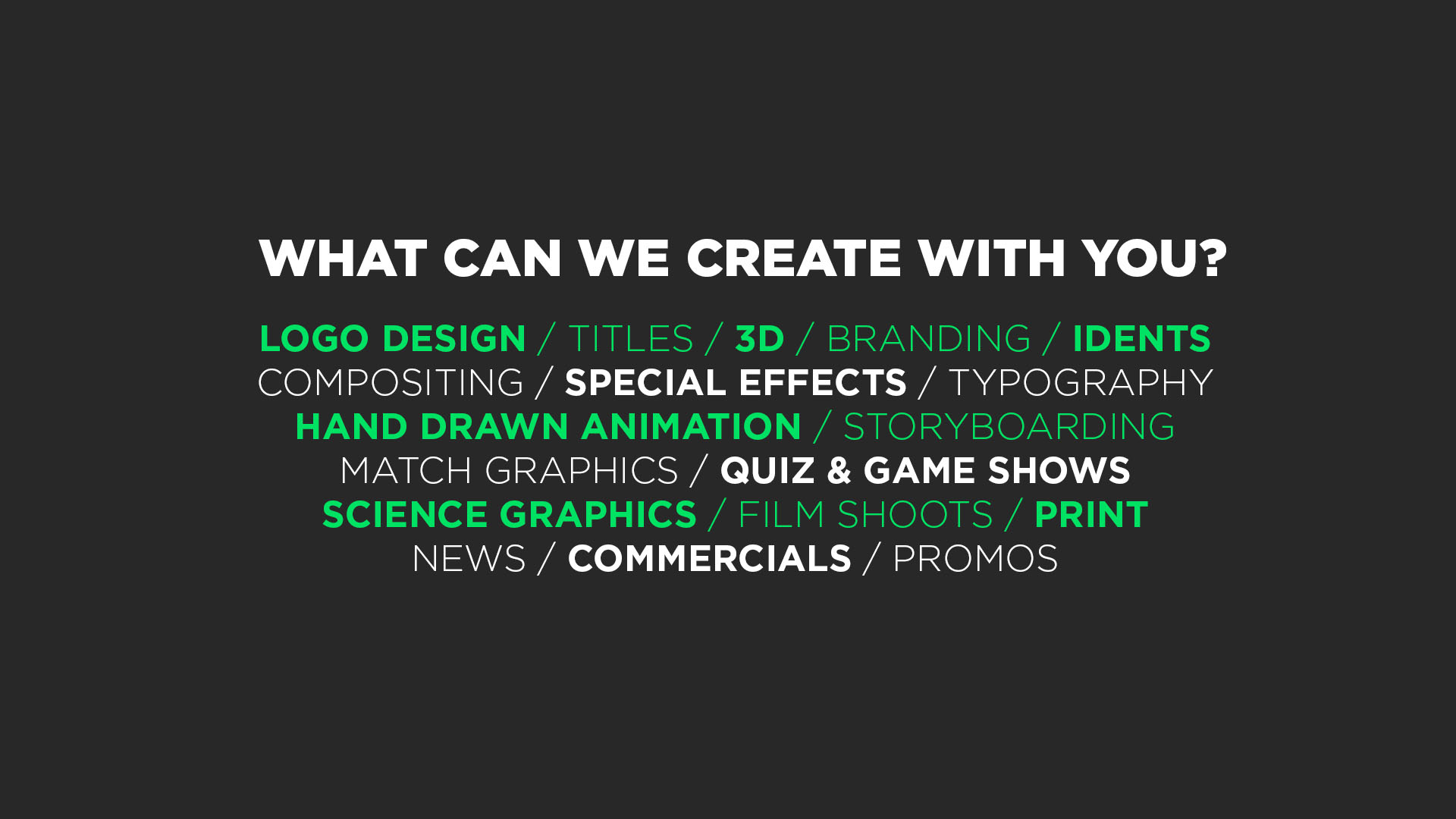 WHAT CAN WE CREATE WITH YOU?

LOGO DESIGN / TITLES / 3D / BRANDING / IDENTS
COMPOSITING / SPECIAL EFFECTS / TYPOGRAPHY
HAND DRAWN ANIMATION / STORYBOARDING
MATCH GRAPHICS / QUIZ & GAME SHOWS
SCIENCE GRAPHICS / FILM SHOOTS / PRINT
NEWS / COMMERCIALS / PROMOS